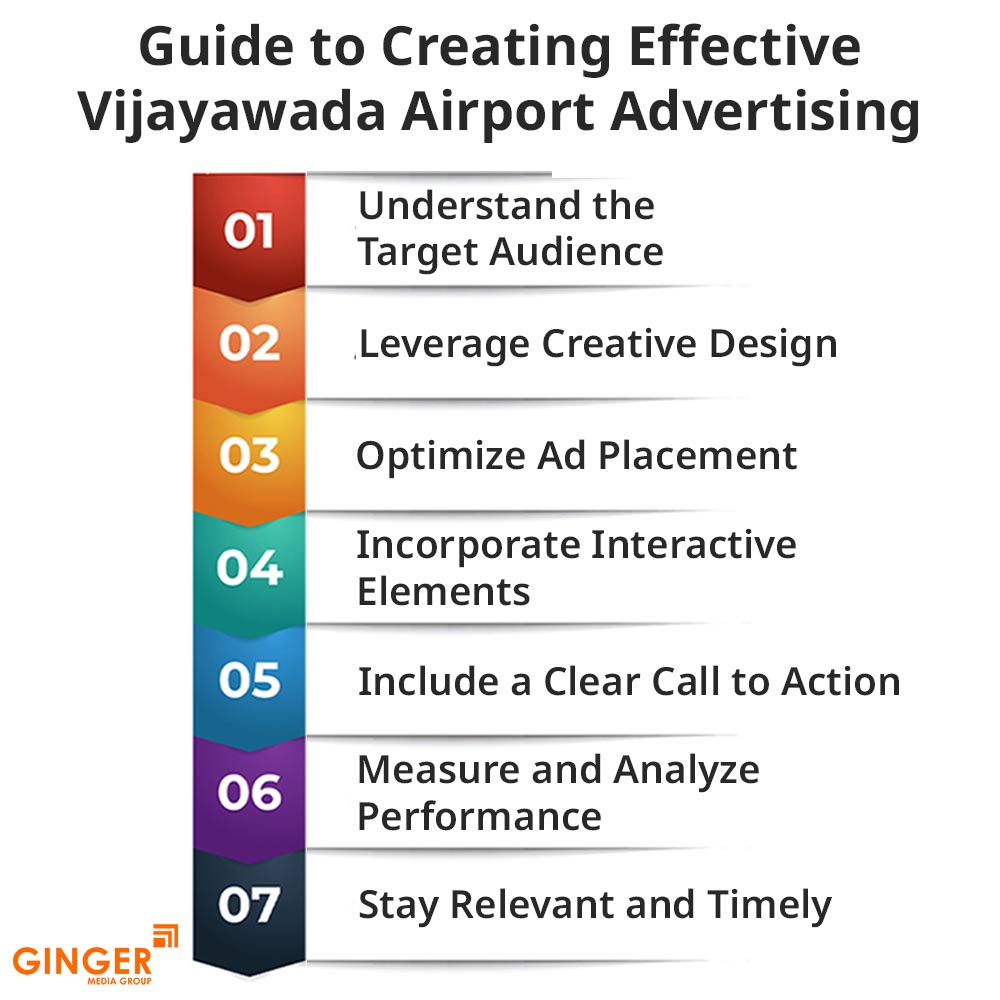 Guide to Creating Effective Vijayawada Airport Advertising

01 Understand the Target Audience

02 Leverage Creative Design

03 Optimize Ad Placement

04 Incorporate Interactive Elements

05 Include a Clear Call to Action

06 Measure and Analyze Performance

07 Stay Relevant and Timely

GINGER
MEDIA GROUP